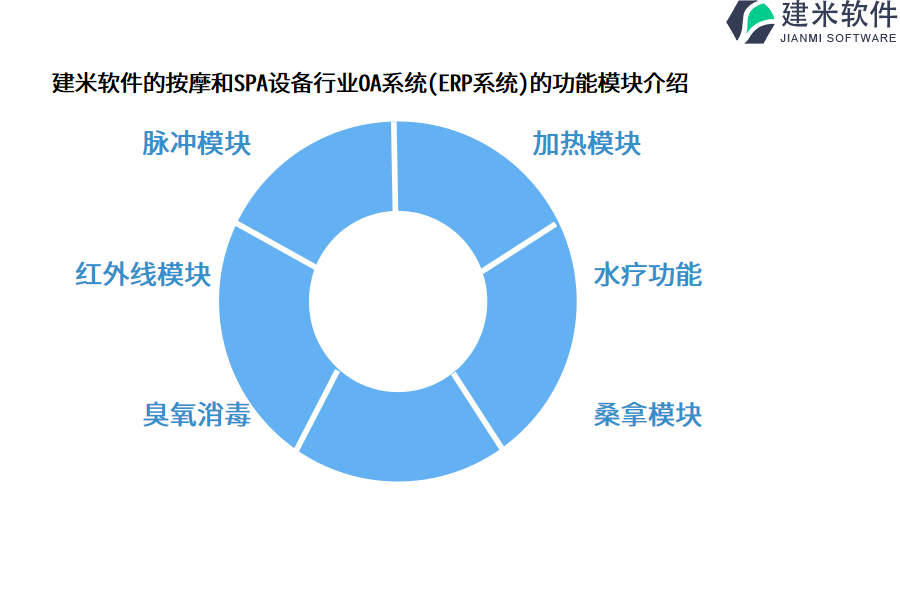 建米软件
JIANMI SOFTWARE

建米软件的按摩和SPA设备行业OA系统(ERP系统)的功能模块介绍

脉冲模块

加热模块

红外线模块

水疗功能

臭氧消毒

桑拿模块